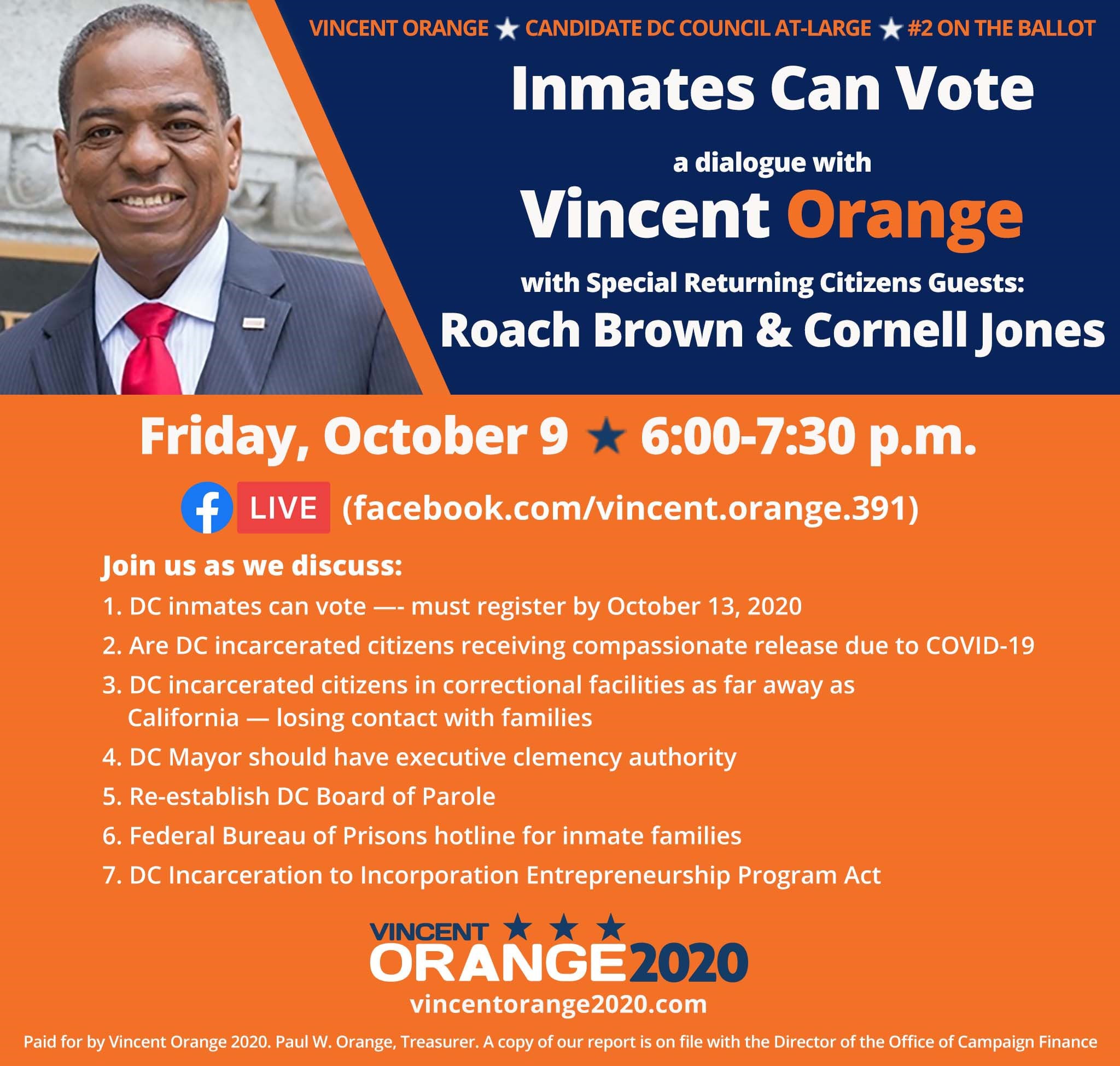 VINCENT ORANGE ★ CANDIDATE DC COUNCIL AT-LARGE ★ #2 ON THE BALLOT

Inmates Can Vote

a dialogue with

Vincent Orange

with Special Returning Citizens Guests:

Roach Brown & Cornell Jones

Friday, October 9 ★ 6:00-7:30 p.m.

f LIVE (facebook.com/vincent.orange.391)

Join us as we discuss:

1. DC inmates can vote —- must register by October 13, 2020

2. Are DC incarcerated citizens receiving compassionate release due to COVID-19

3. DC incarcerated citizens in correctional facilities as far away as California — losing contact with families

4. DC Mayor should have executive clemency authority

5. Re-establish DC Board of Parole

6. Federal Bureau of Prisons hotline for inmate families

7. DC Incarceration to Incorporation Entrepreneurship Program Act

VINCENT ★ ★ ★
ORANGE2020
vincentorange2020.com

Paid for by Vincent Orange 2020. Paul W. Orange, Treasurer. A copy of our report is on file with the Director of the Office of Campaign Finance